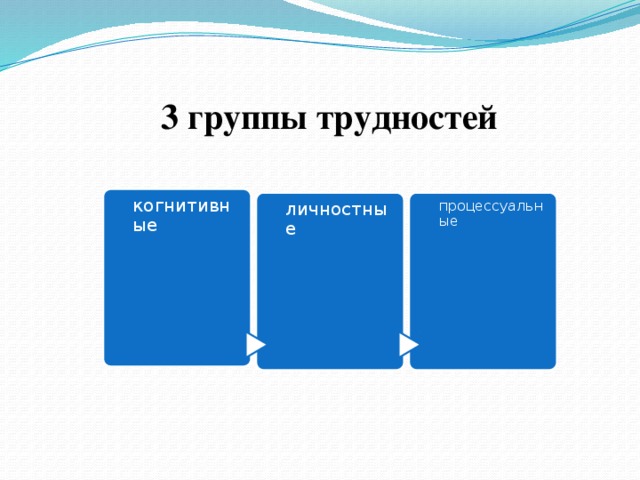 3 группы трудностей

когнитивные

личностные

процессуальные